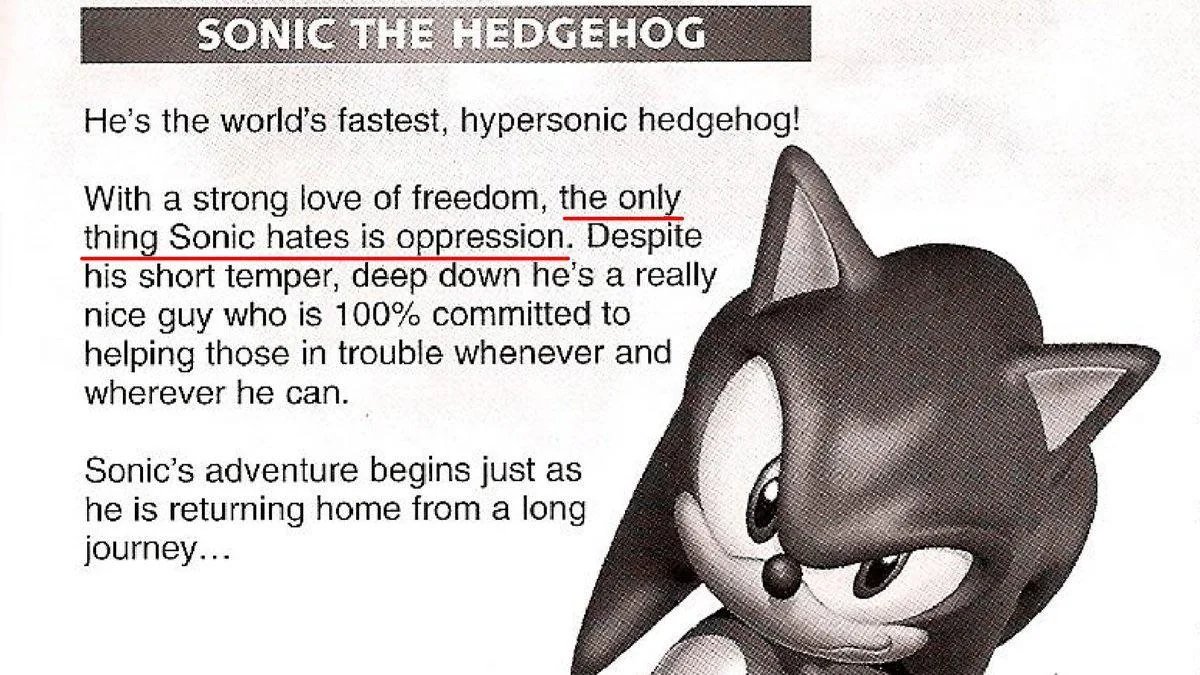 SONIC THE HEDGEHOG

He's the world's fastest, hypersonic hedgehog!

With a strong love of freedom, the only thing Sonic hates is oppression. Despite his short temper, deep down he's a really nice guy who is 100% committed to helping those in trouble whenever and wherever he can.

Sonic's adventure begins just as he is returning home from a long journey...